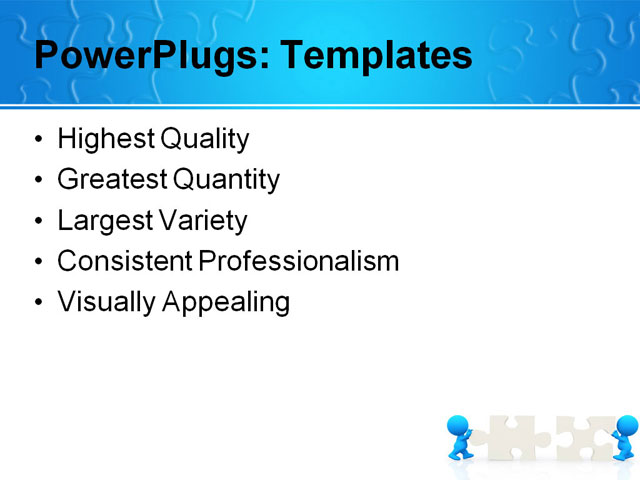 PowerPlugs: Templates

• Highest Quality
• Greatest Quantity
• Largest Variety
• Consistent Professionalism
• Visually Appealing